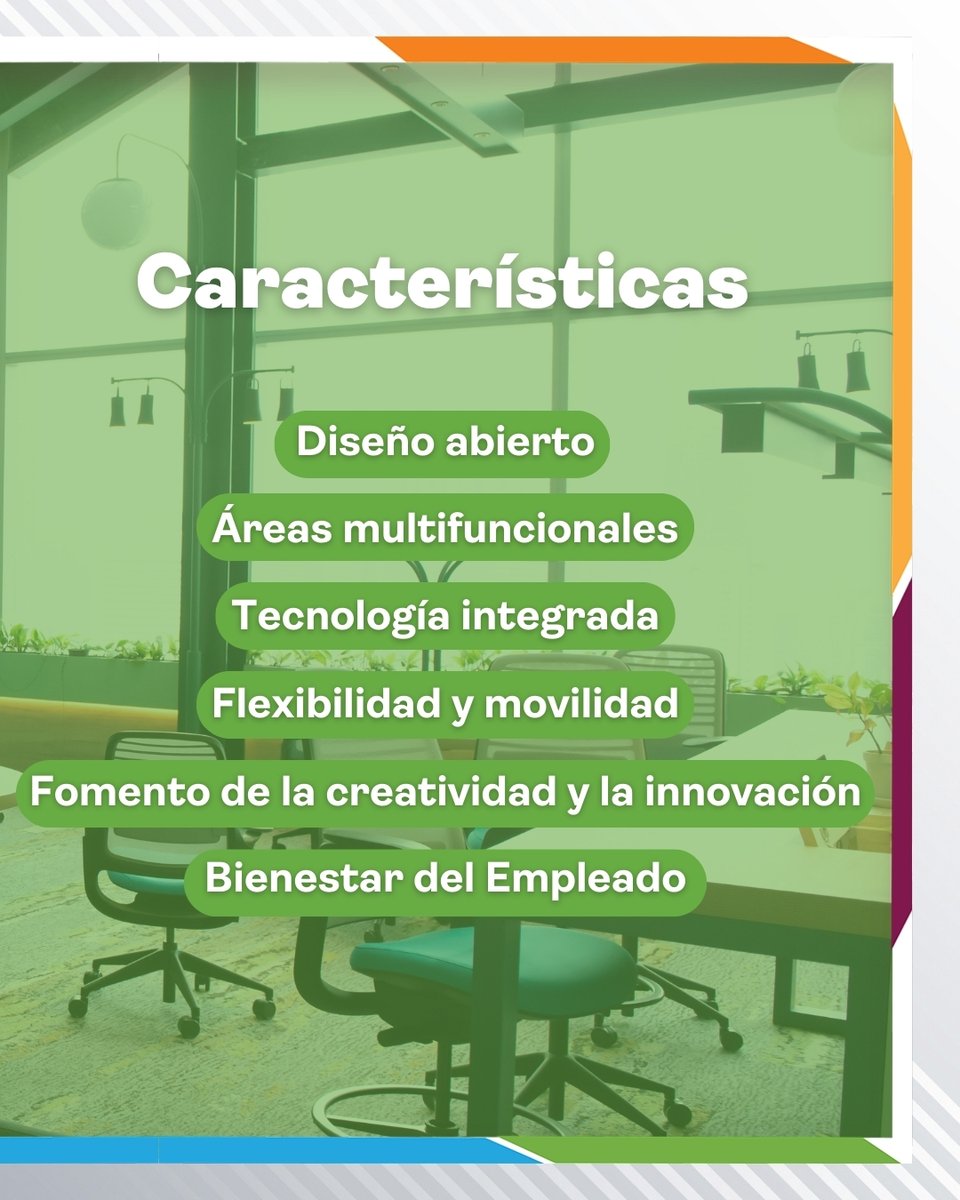 Características

Diseño abierto

Áreas multifuncionales

Tecnología integrada

Flexibilidad y movilidad

Fomento de la creatividad y la innovación

Bienestar del Empleado